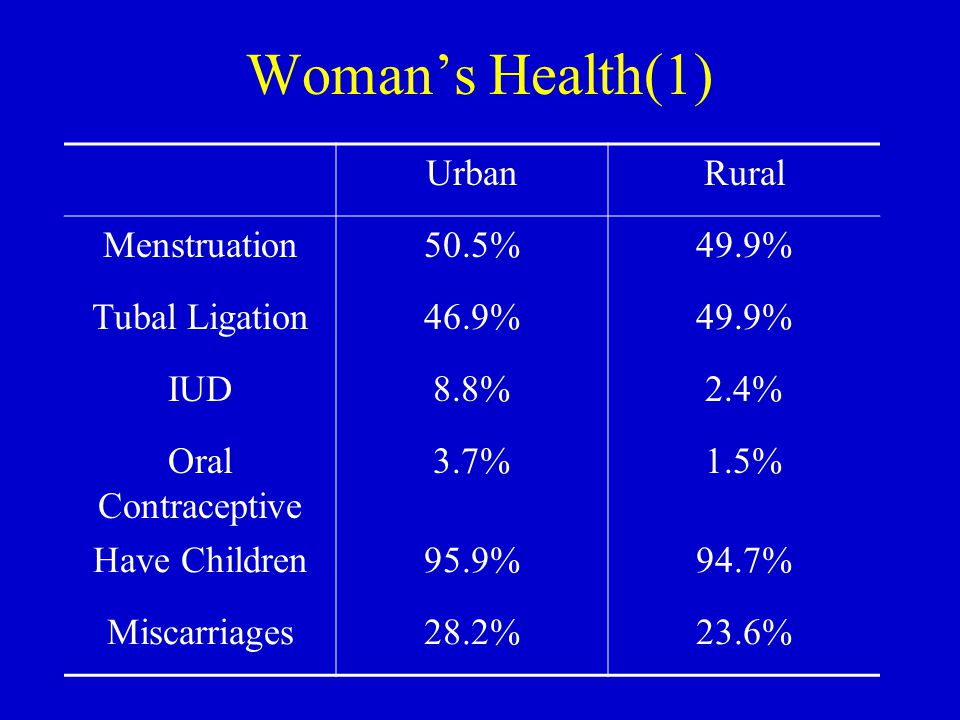 Woman’s Health(1)

| | Urban | Rural |
|---|---|---|
| Menstruation | 50.5% | 49.9% |
| Tubal Ligation | 46.9% | 49.9% |
| IUD | 8.8% | 2.4% |
| Oral Contraceptive | 3.7% | 1.5% |
| Have Children | 95.9% | 94.7% |
| Miscarriages | 28.2% | 23.6% |